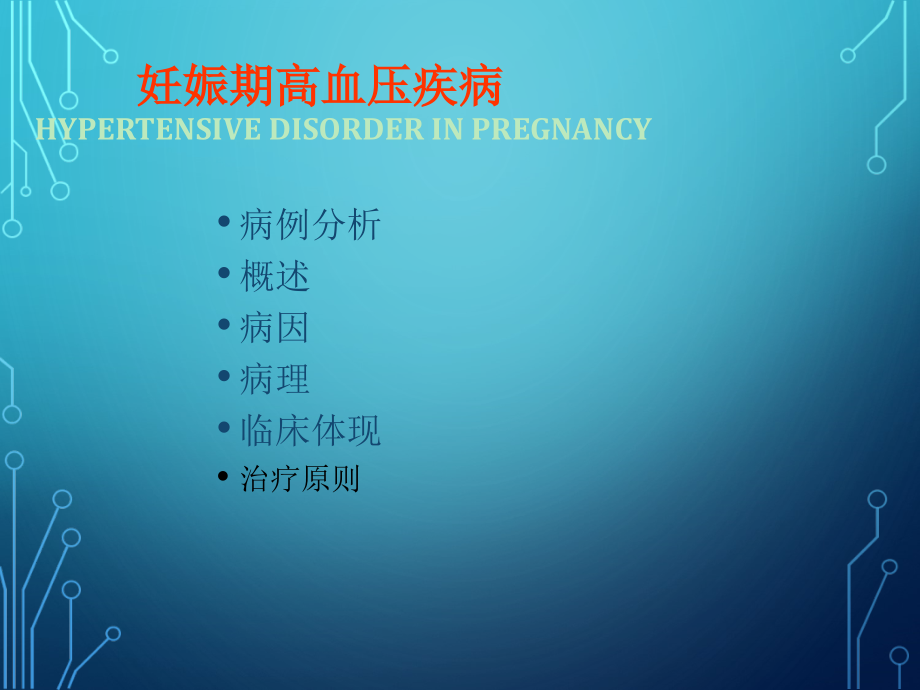 妊娠期高血压疾病
HYPERTENSIVE DISORDER IN PREGNANCY

• 病例分析
• 概述
• 病因
• 病理
• 临床体现
• 治疗原则